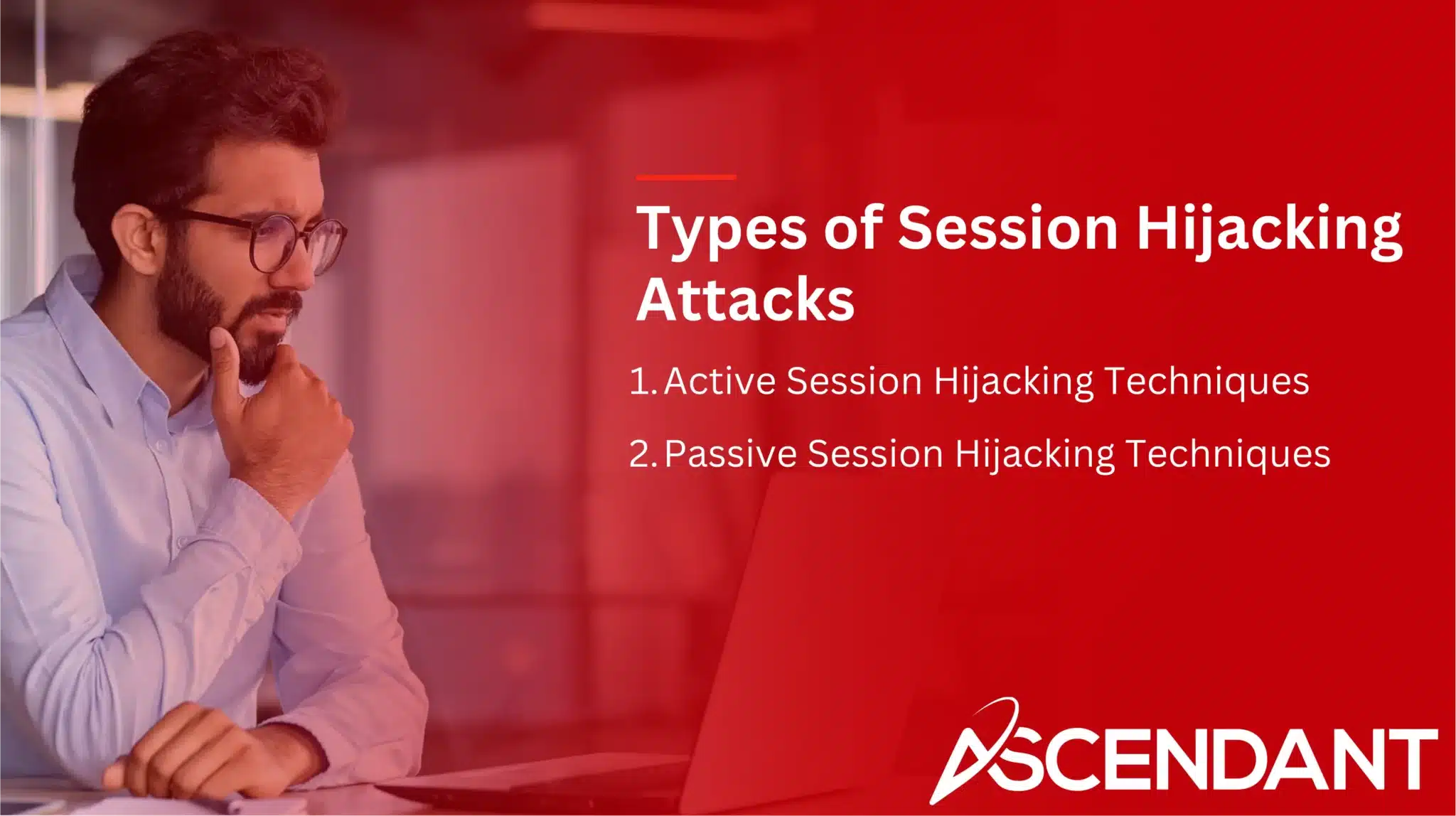 Types of Session Hijacking Attacks

1. Active Session Hijacking Techniques

2. Passive Session Hijacking Techniques

ASCENDANT